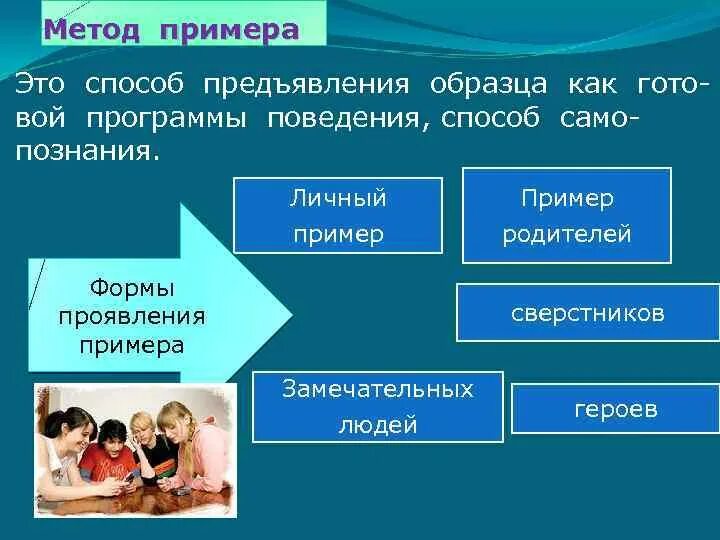 Метод примера

Это способ предъявления образца как готовой программы поведения, способ самопознания.

Формы проявления примера

Личный пример

Пример родителей

сверстников

Замечательных людей

героев